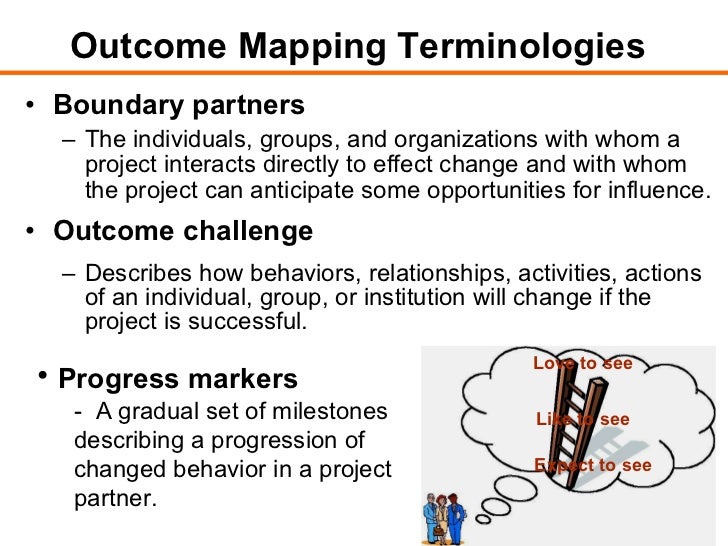 Outcome Mapping Terminologies

• Boundary partners

– The individuals, groups, and organizations with whom a project interacts directly to effect change and with whom the project can anticipate some opportunities for influence.

• Outcome challenge

– Describes how behaviors, relationships, activities, actions of an individual, group, or institution will change if the project is successful.

• Progress markers

- A gradual set of milestones describing a progression of changed behavior in a project partner.

Love to see

Like to see

Expect to see